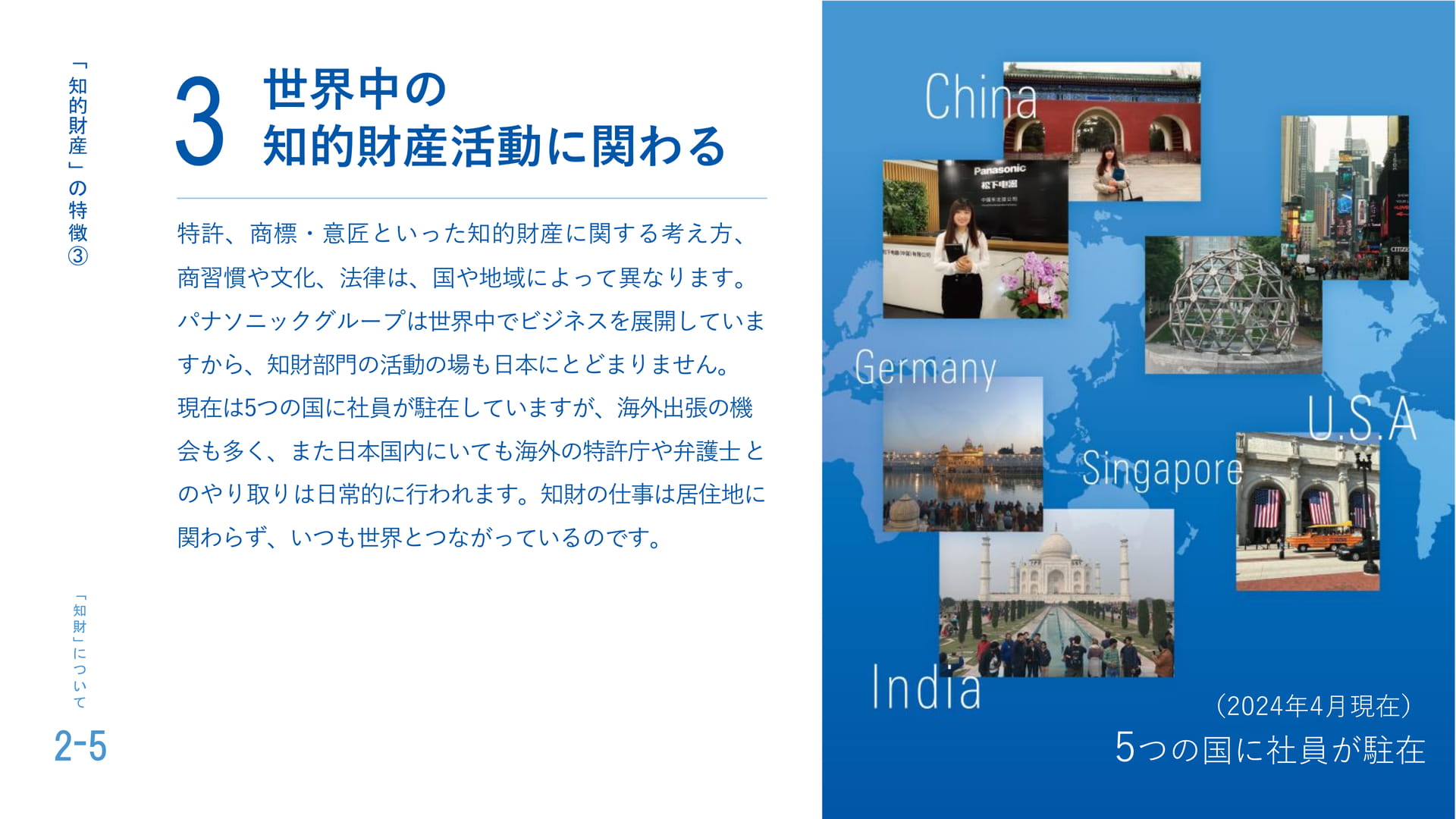 「知的財産」の特徴③

3 世界中の
知的財産活動に関わる

特許、商標・意匠といった知的財産に関する考え方、商習慣や文化、法律は、国や地域によって異なります。パナソニックグループは世界中でビジネスを展開していますから、知財部門の活動の場も日本にとどまりません。現在は5つの国に社員が駐在していますが、海外出張の機会も多く、また日本国内にいても海外の特許庁や弁護士とのやり取りは日常的に行われます。知財の仕事は居住地に関わらず、いつも世界とつながっているのです。

「知財」について

2-5

China

Panasonic
松下电器

Germany

U.S.A

Singapore

India

（2024年4月現在）
5つの国に社員が駐在